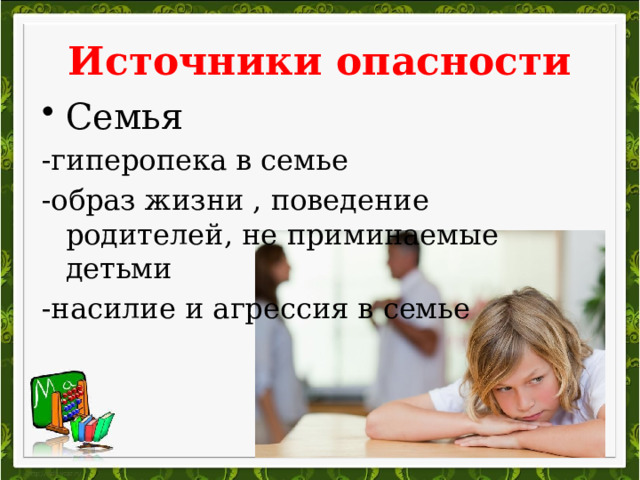 Источники опасности

• Семья

-гиперопека в семье

-образ жизни , поведение родителей, не приминаемые детьми

-насилие и агрессия в семье

Ma